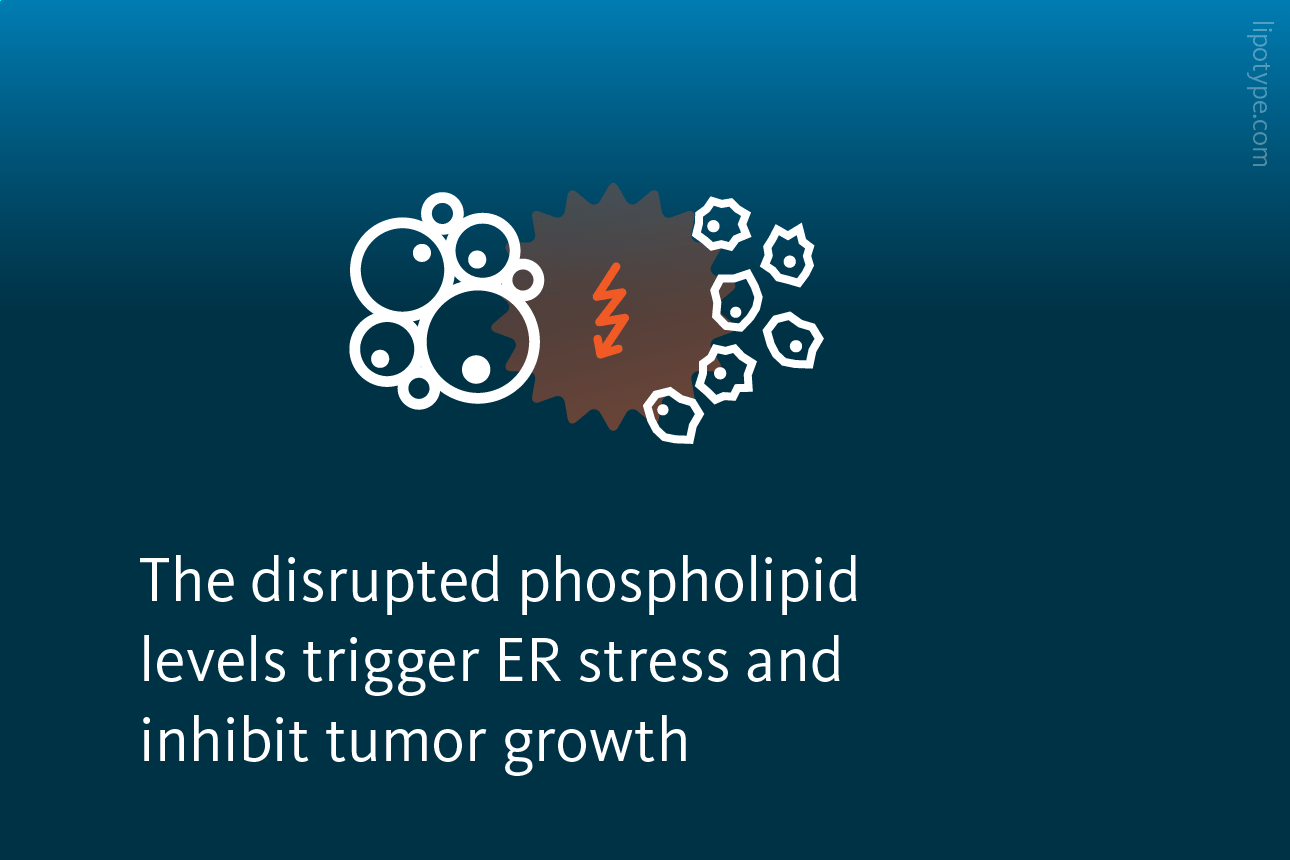 lipotype.com

The disrupted phospholipid levels trigger ER stress and inhibit tumor growth